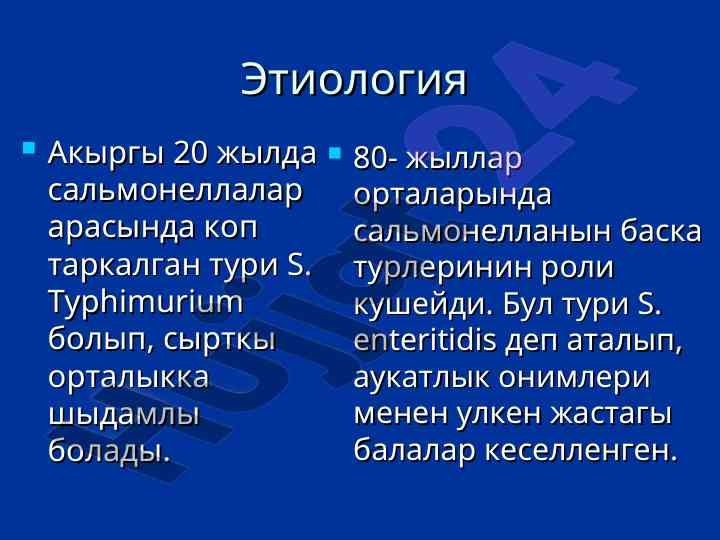 Этиология

Акыргы 20 жылда сальмонеллалар арасында коп таркалган тури S. Typhimurium болып, сырткы орталыкка шыдамлы болады.

80- жыллар орталарында сальмонелланын баска турлеринин роли кушейди. Бул тури S. enteritidis деп аталып, аукатлык онимлери менен улкен жастагы балалар кеселленген.